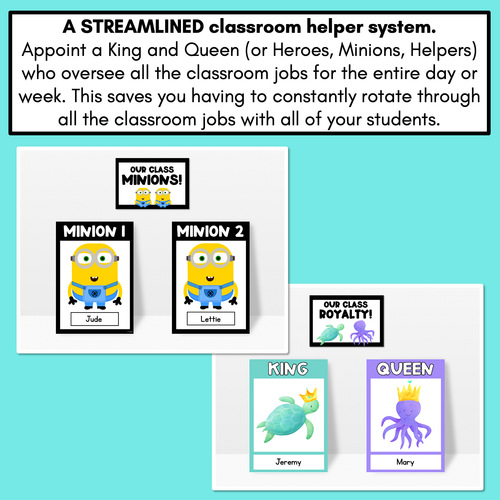 A STREAMLINED classroom helper system.
Appoint a King and Queen (or Heroes, Minions, Helpers) who oversee all the classroom jobs for the entire day or week. This saves you having to constantly rotate through all the classroom jobs with all of your students.

OUR CLASS MINIONS!

MINION 1
Jude

MINION 2
Lettie

OUR CLASS ROYALTY!

KING
Jeremy

QUEEN
Mary